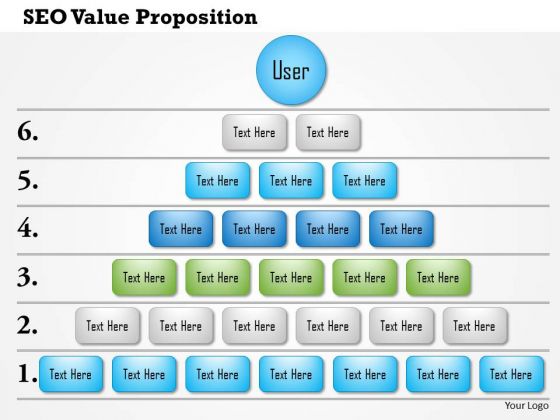 SEO Value Proposition

User

6. Text Here Text Here

5. Text Here Text Here Text Here

4. Text Here Text Here Text Here Text Here

3. Text Here Text Here Text Here Text Here Text Here

2. Text Here Text Here Text Here Text Here Text Here Text Here

1. Text Here Text Here Text Here Text Here Text Here Text Here Text Here

Your Logo